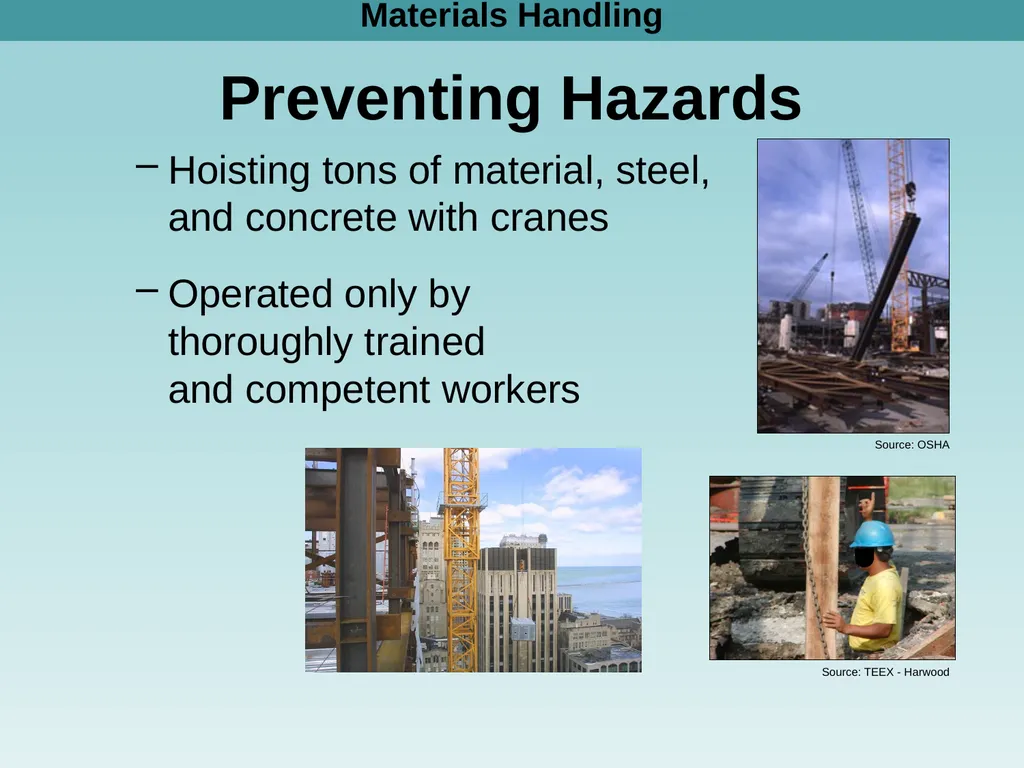 Materials Handling

Preventing Hazards

– Hoisting tons of material, steel, and concrete with cranes

– Operated only by thoroughly trained and competent workers

Source: OSHA

Source: TEEX - Harwood